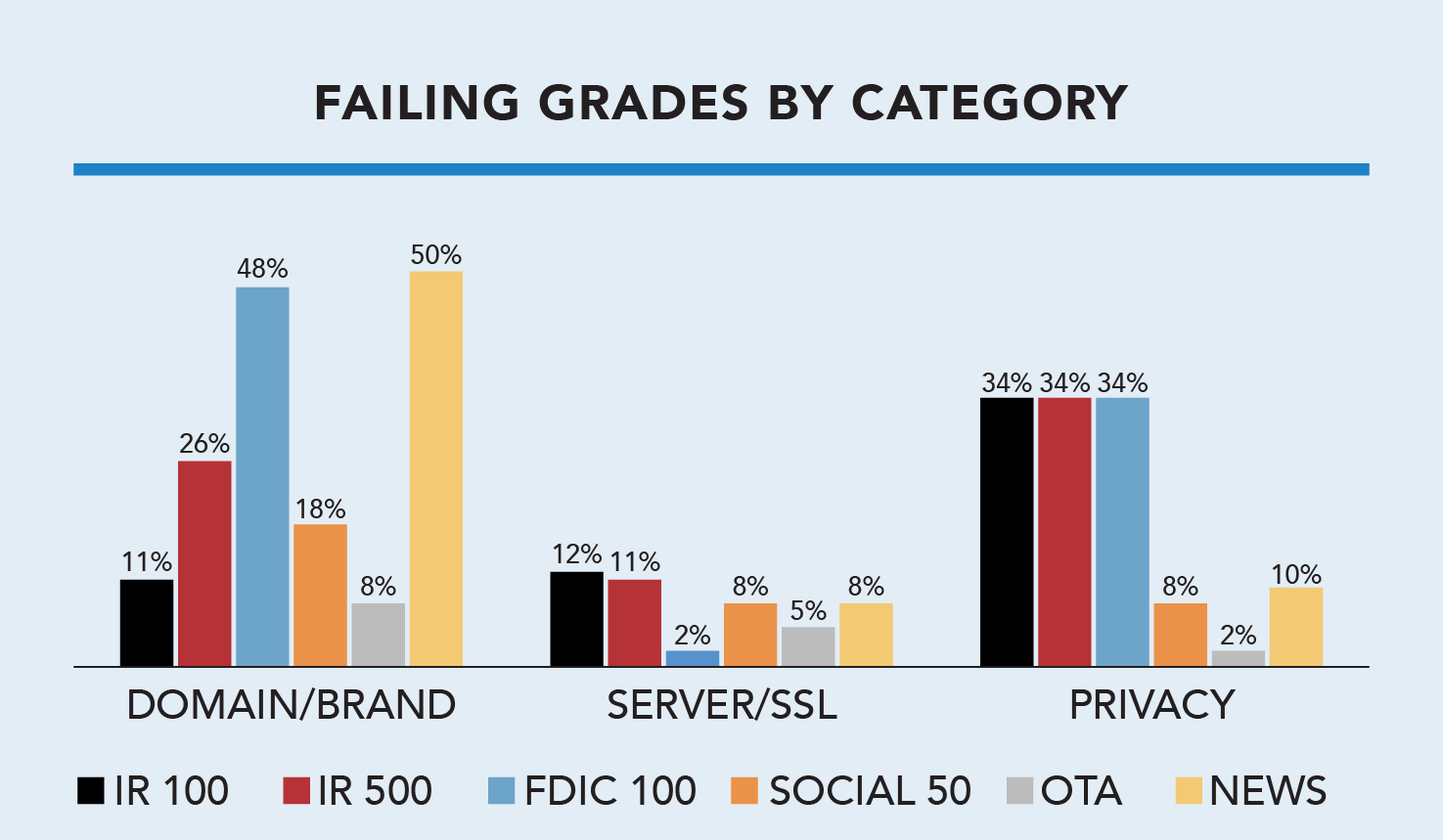 FAILING GRADES BY CATEGORY

11%
26%
48%
18%
8%
50%

12%
11%
2%
8%
5%
8%

34%
34%
34%
8%
2%
10%

DOMAIN/BRAND
SERVER/SSL
PRIVACY

IR 100
IR 500
FDIC 100
SOCIAL 50
OTA
NEWS